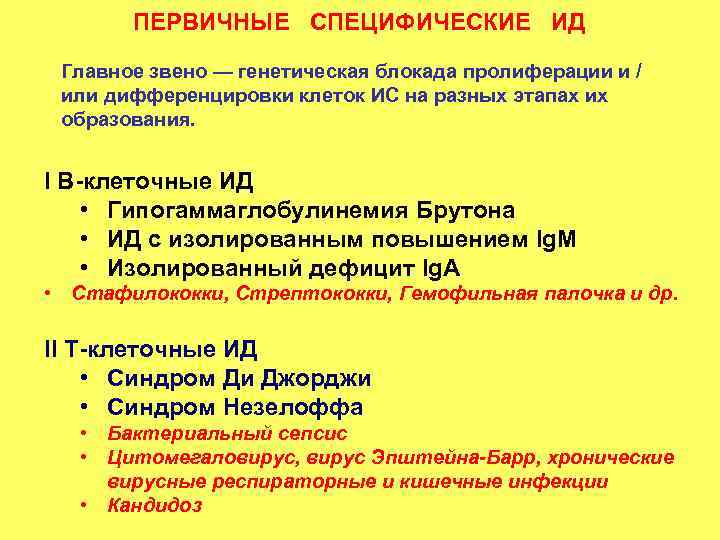 ПЕРВИЧНЫЕ СПЕЦИФИЧЕСКИЕ ИД

Главное звено — генетическая блокада пролиферации и / или дифференцировки клеток ИС на разных этапах их образования.

I В-клеточные ИД
• Гипогаммаглобулинемия Брутона
• ИД с изолированным повышением IgM
• Изолированный дефицит IgA
• Стафилококки, Стрептококки, Гемофильная палочка и др.

II Т-клеточные ИД
• Синдром Ди Джорджи
• Синдром Незелоффа
• Бактериальный сепсис
• Цитомегаловирус, вирус Эпштейна-Барр, хронические вирусные респираторные и кишечные инфекции
• Кандидоз